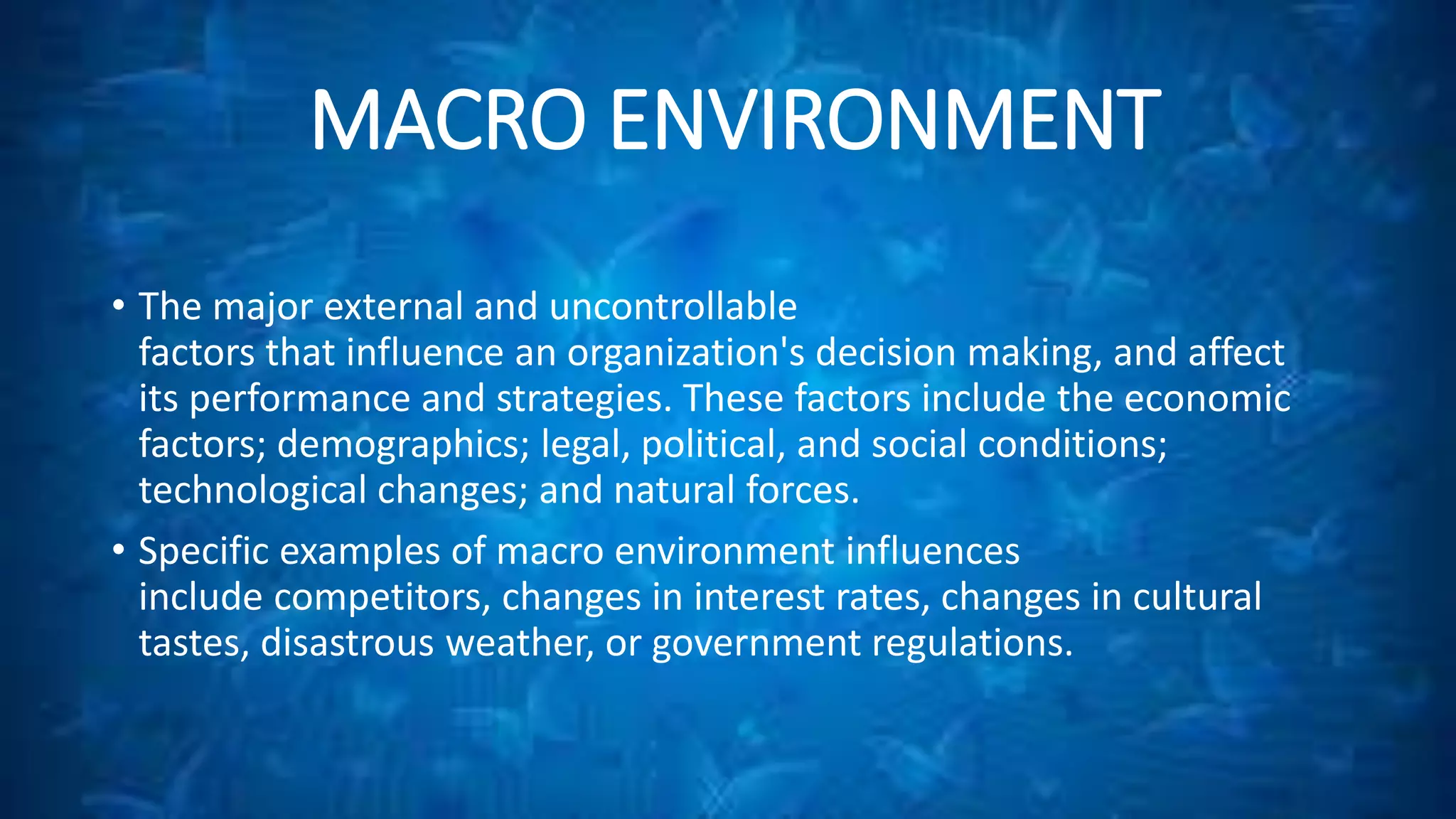 MACRO ENVIRONMENT

• The major external and uncontrollable factors that influence an organization's decision making, and affect its performance and strategies. These factors include the economic factors; demographics; legal, political, and social conditions; technological changes; and natural forces.

• Specific examples of macro environment influences include competitors, changes in interest rates, changes in cultural tastes, disastrous weather, or government regulations.